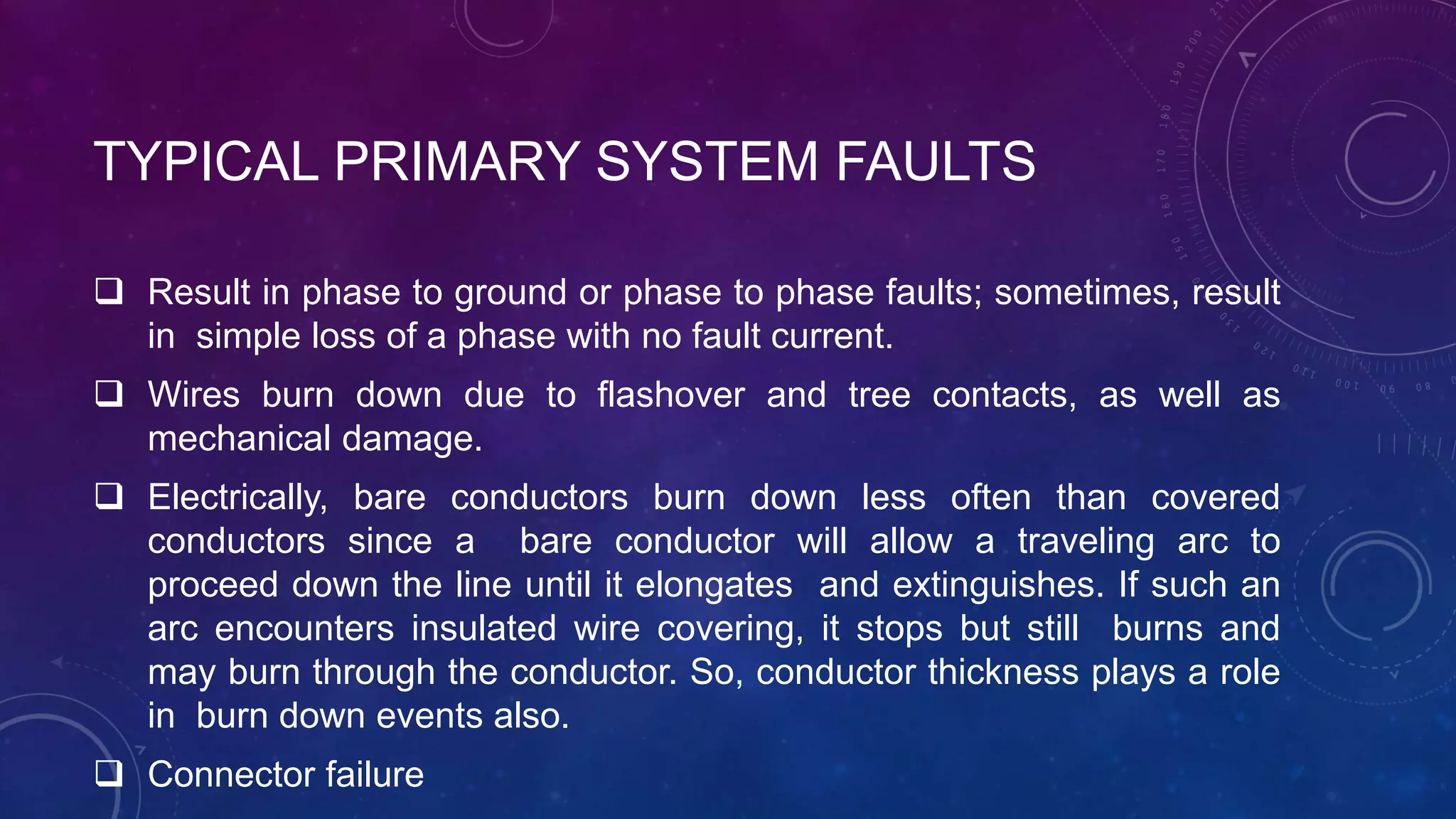 TYPICAL PRIMARY SYSTEM FAULTS

❑ Result in phase to ground or phase to phase faults; sometimes, result in simple loss of a phase with no fault current.

❑ Wires burn down due to flashover and tree contacts, as well as mechanical damage.

❑ Electrically, bare conductors burn down less often than covered conductors since a bare conductor will allow a traveling arc to proceed down the line until it elongates and extinguishes. If such an arc encounters insulated wire covering, it stops but still burns and may burn through the conductor. So, conductor thickness plays a role in burn down events also.

❑ Connector failure